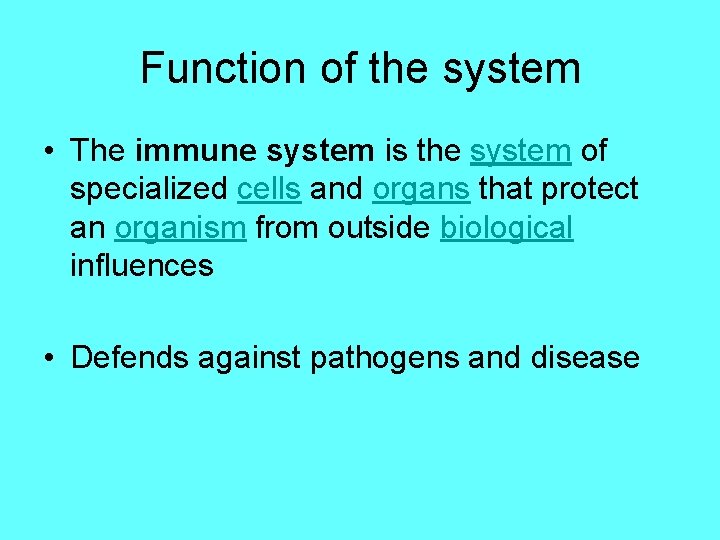 Function of the system

• The immune system is the system of specialized cells and organs that protect an organism from outside biological influences

• Defends against pathogens and disease